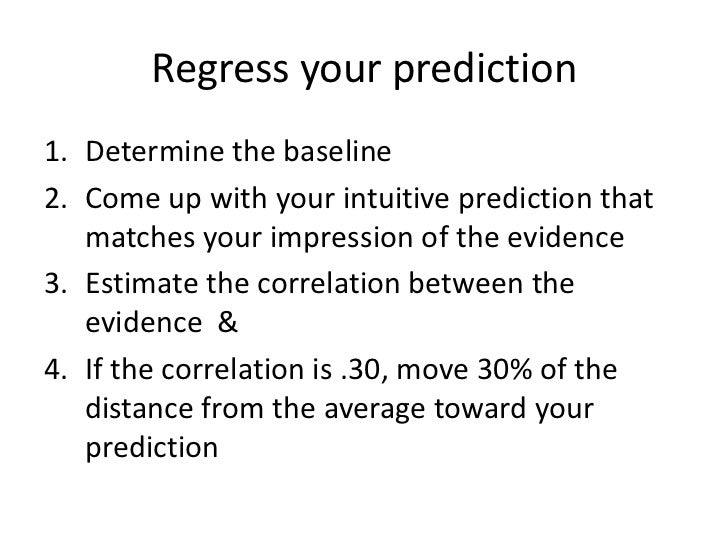 Regress your prediction

1. Determine the baseline
2. Come up with your intuitive prediction that matches your impression of the evidence
3. Estimate the correlation between the evidence &
4. If the correlation is .30, move 30% of the distance from the average toward your prediction